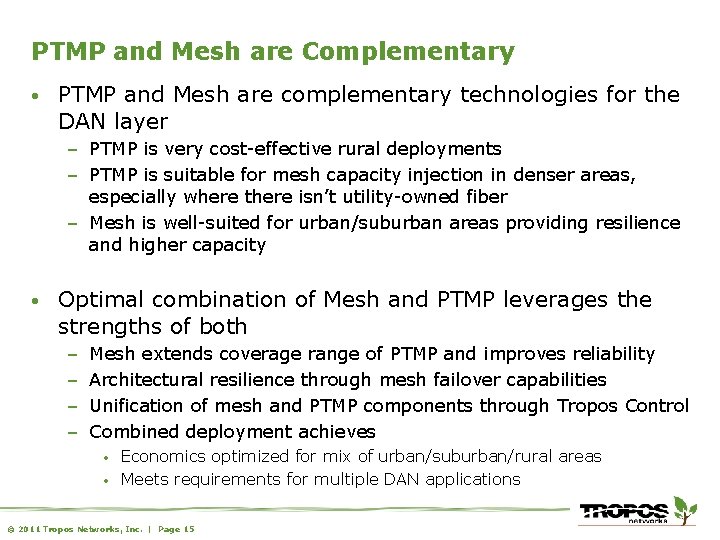 PTMP and Mesh are Complementary

• PTMP and Mesh are complementary technologies for the DAN layer
 – PTMP is very cost-effective rural deployments
 – PTMP is suitable for mesh capacity injection in denser areas, especially where there isn't utility-owned fiber
 – Mesh is well-suited for urban/suburban areas providing resilience and higher capacity

• Optimal combination of Mesh and PTMP leverages the strengths of both
 – Mesh extends coverage range of PTMP and improves reliability
 – Architectural resilience through mesh failover capabilities
 – Unification of mesh and PTMP components through Tropos Control
 – Combined deployment achieves
  • Economics optimized for mix of urban/suburban/rural areas
  • Meets requirements for multiple DAN applications

© 2011 Tropos Networks, Inc. | Page 15

TROPOS networks